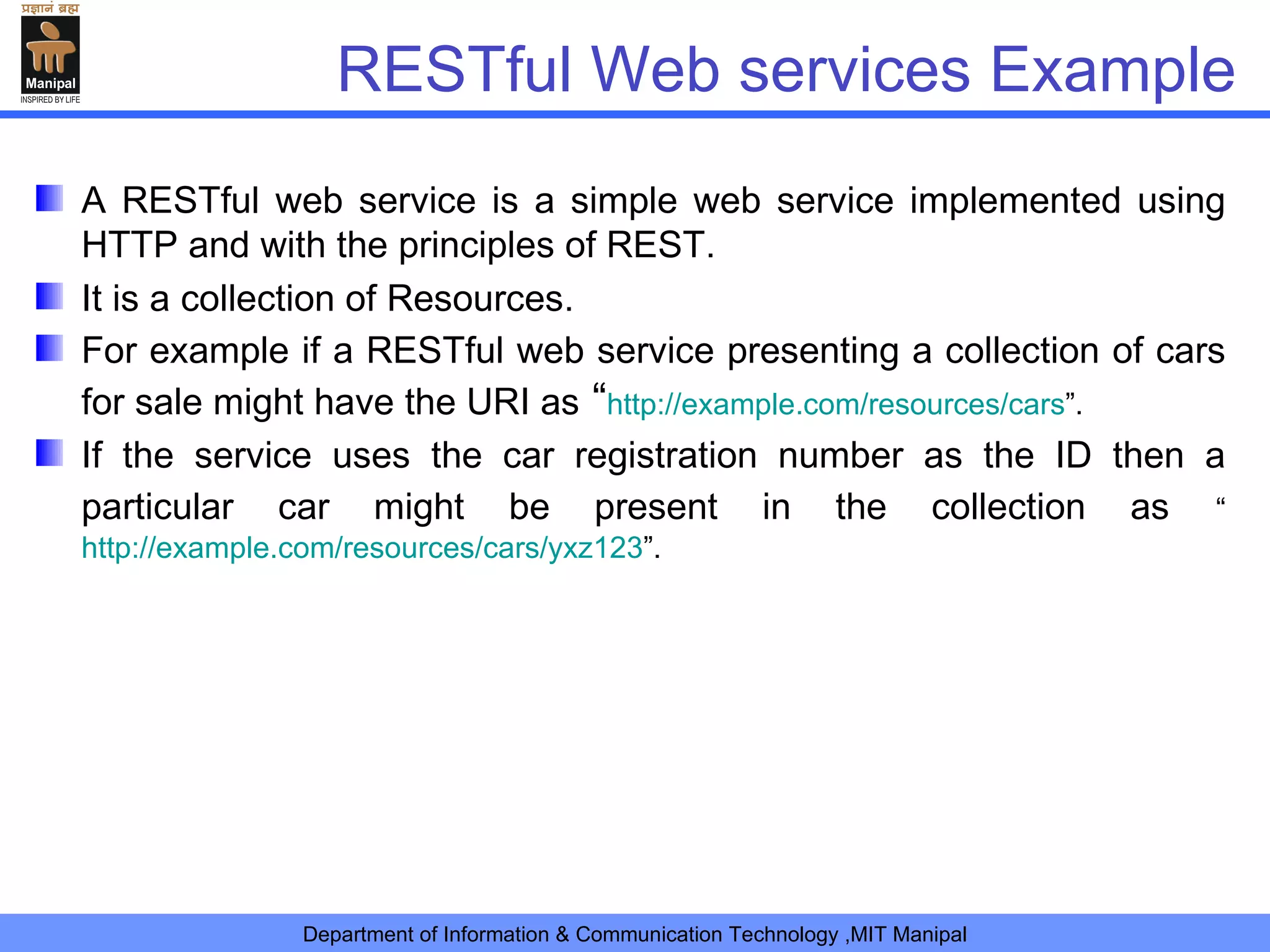 प्रज्ञानं ब्रह्म
Manipal
INSPIRED BY LIFE

RESTful Web services Example

A RESTful web service is a simple web service implemented using HTTP and with the principles of REST.

It is a collection of Resources.

For example if a RESTful web service presenting a collection of cars for sale might have the URI as “http://example.com/resources/cars”.

If the service uses the car registration number as the ID then a particular car might be present in the collection as “ http://example.com/resources/cars/yxz123”.

Department of Information & Communication Technology ,MIT Manipal